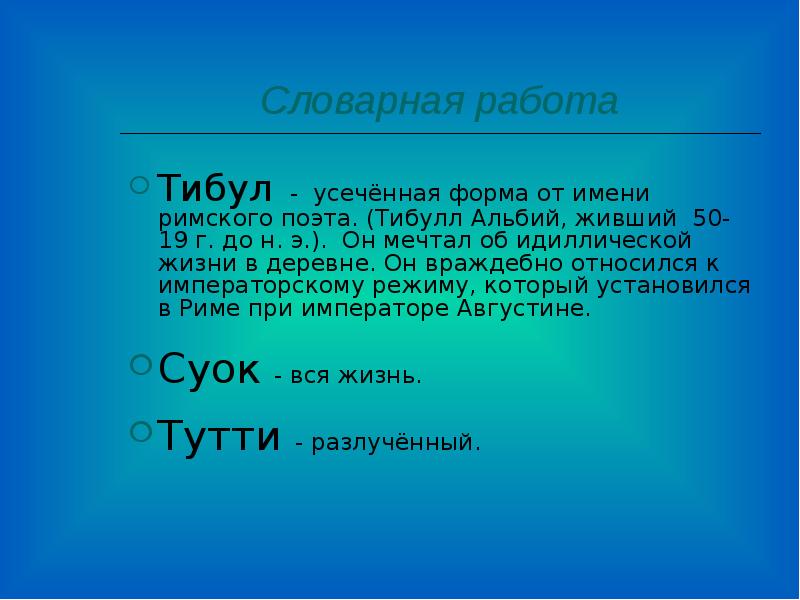 Словарная работа

Тибул - усечённая форма от имени римского поэта. (Тибулл Альбий, живший 50-19 г. до н. э.). Он мечтал об идиллической жизни в деревне. Он враждебно относился к императорскому режиму, который установился в Риме при императоре Августине.

Суок - вся жизнь.

Тутти - разлучённый.